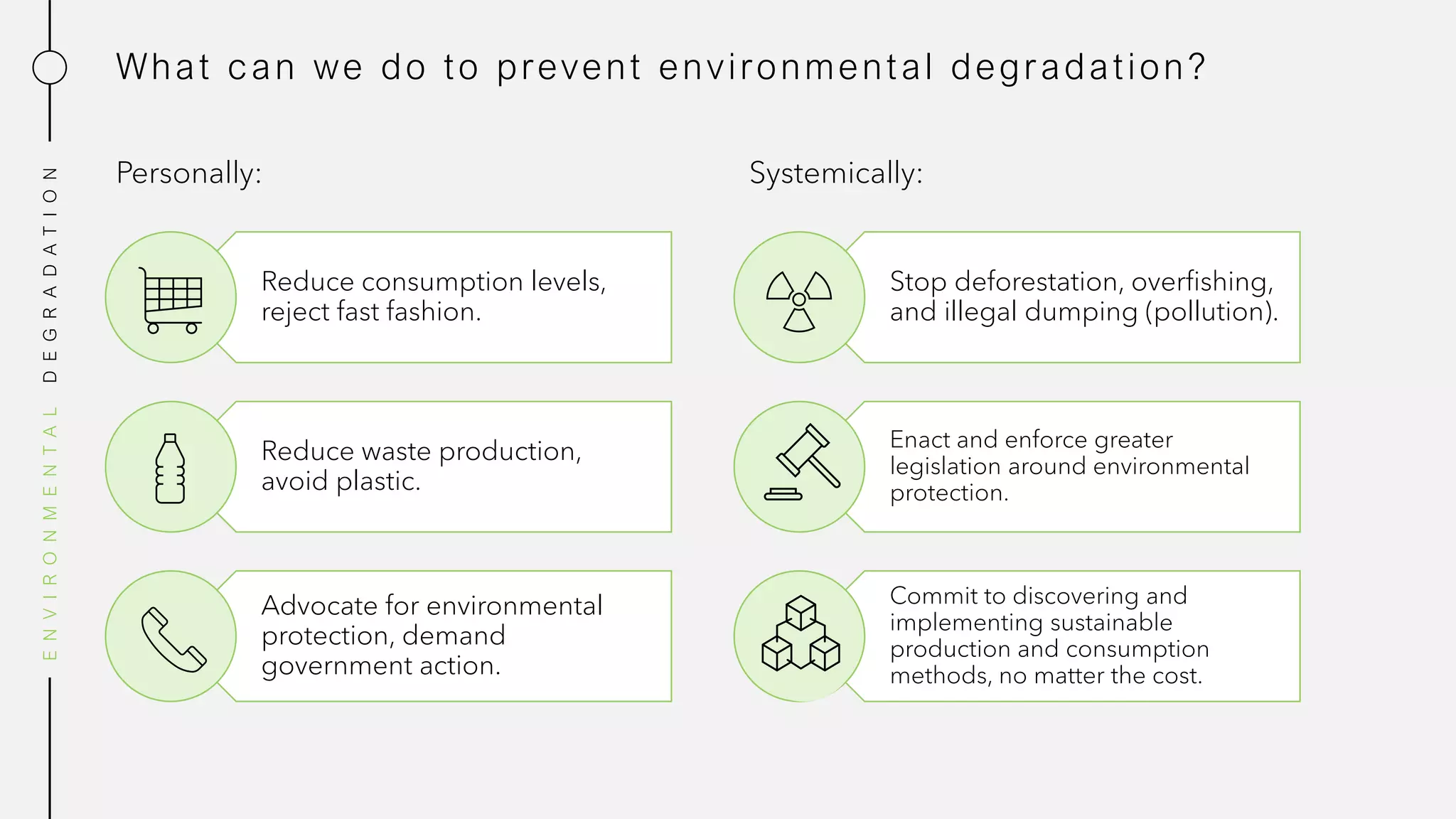 ENVIRONMENTAL DEGRADATION

What can we do to prevent environmental degradation?

Personally:

Reduce consumption levels, reject fast fashion.

Reduce waste production, avoid plastic.

Advocate for environmental protection, demand government action.

Systemically:

Stop deforestation, overfishing, and illegal dumping (pollution).

Enact and enforce greater legislation around environmental protection.

Commit to discovering and implementing sustainable production and consumption methods, no matter the cost.